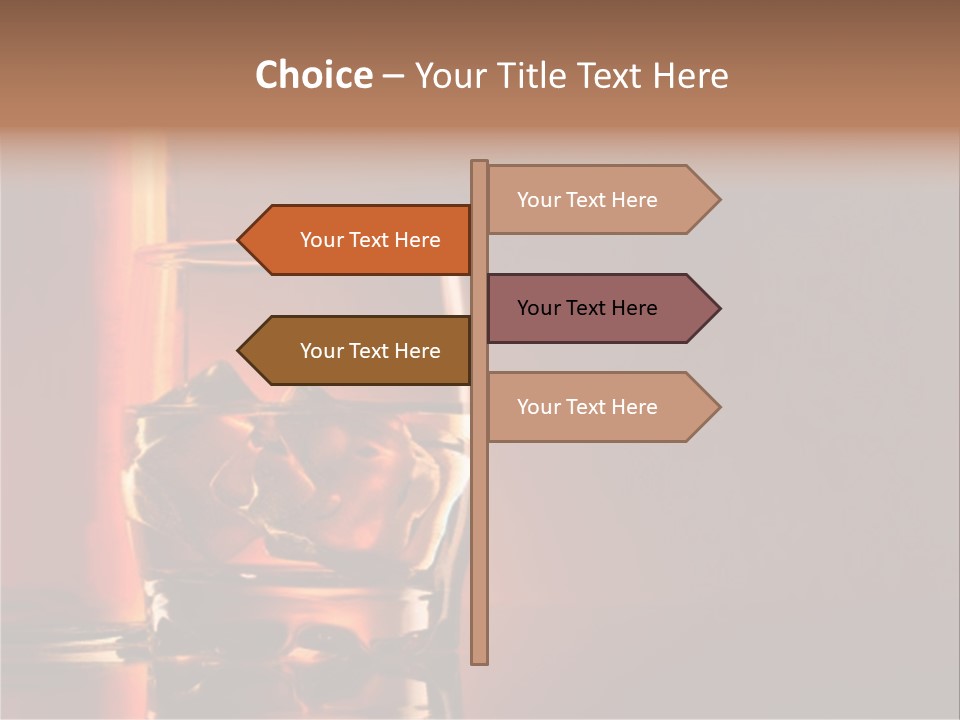 Choice – Your Title Text Here

Your Text Here

Your Text Here

Your Text Here

Your Text Here

Your Text Here